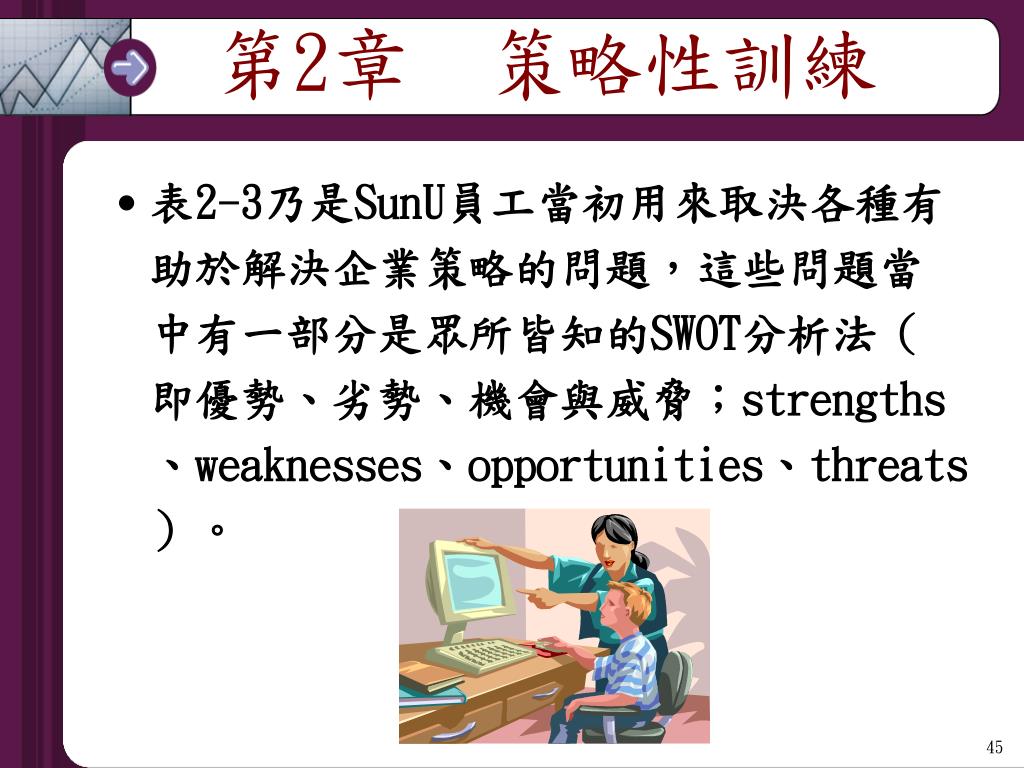 第2章　策略性訓練

• 表2-3乃是SunU員工當初用來取決各種有助於解決企業策略的問題，這些問題當中有一部分是眾所皆知的SWOT分析法（即優勢、劣勢、機會與威脅；strengths、weaknesses、opportunities、threats）。

45